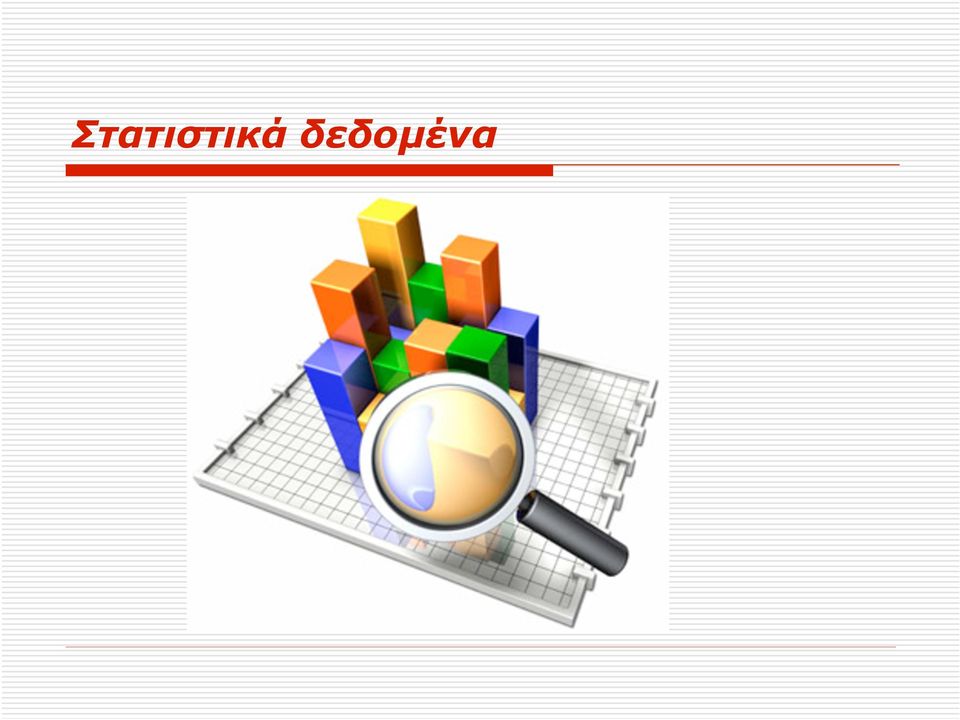 Στατιστικά δεδομένα